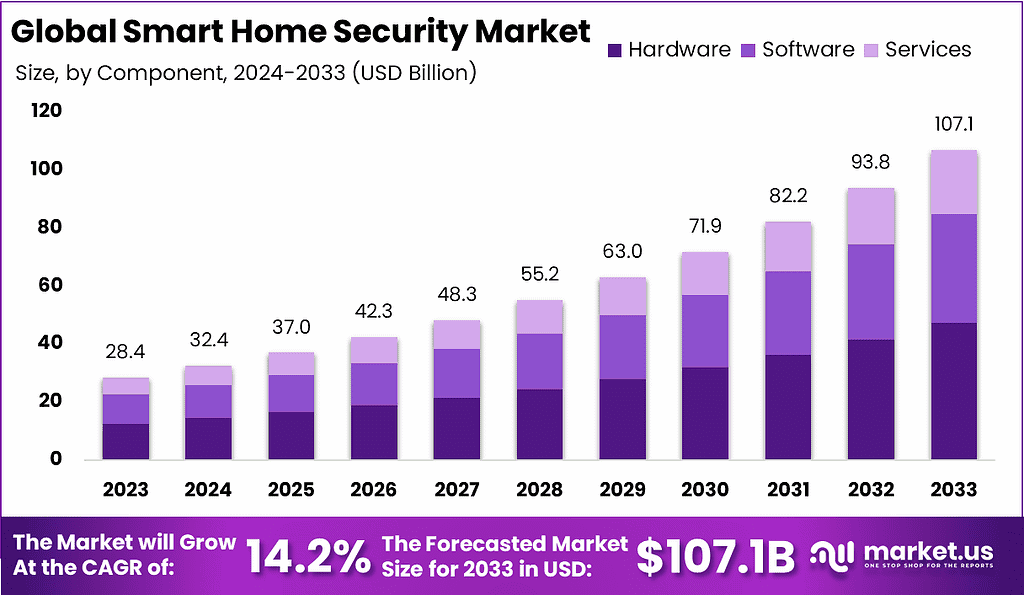 Global Smart Home Security Market

Size, by Component, 2024-2033 (USD Billion)

Hardware Software Services

120
100
80
60
40
20
0

28.4 32.4 37.0 42.3 48.3 55.2 63.0 71.9 82.2 93.8 107.1

2023 2024 2025 2026 2027 2028 2029 2030 2031 2032 2033

The Market will Grow At the CAGR of: 14.2%

The Forecasted Market Size for 2033 in USD: $107.1B

market.us
ONE STOP SHOP FOR THE REPORTS